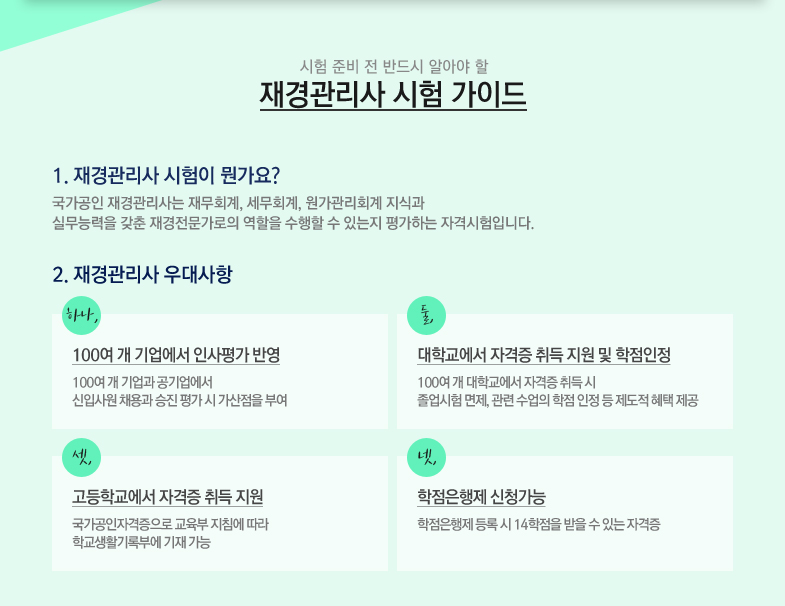 시험 준비 전 반드시 알아야 할

재경관리사 시험 가이드

1. 재경관리사 시험이 뭔가요?

국가공인 재경관리사는 재무회계, 세무회계, 원가관리회계 지식과 실무능력을 갖춘 재경전문가로의 역할을 수행할 수 있는지 평가하는 자격시험입니다.

2. 재경관리사 우대사항

하나,

100여 개 기업에서 인사평가 반영

100여 개 기업과 공기업에서 신입사원 채용과 승진 평가 시 가산점을 부여

둘,

대학교에서 자격증 취득 지원 및 학점인정

100여 개 대학교에서 자격증 취득 시 졸업시험 면제, 관련 수업의 학점 인정 등 제도적 혜택 제공

셋,

고등학교에서 자격증 취득 지원

국가공인자격증으로 교육부 지침에 따라 학교생활기록부에 기재 가능

넷,

학점은행제 신청가능

학점은행제 등록 시 14학점을 받을 수 있는 자격증